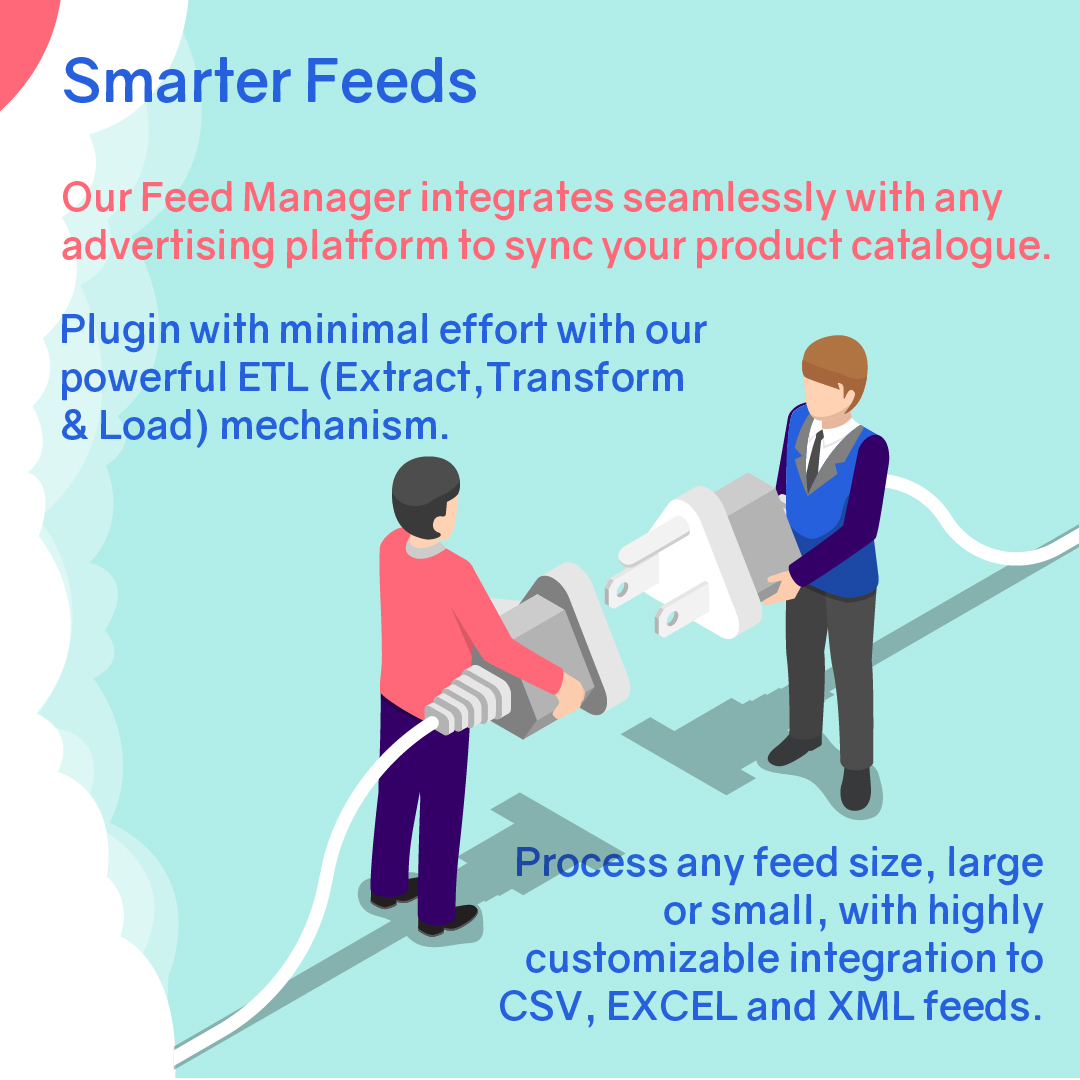 Smarter Feeds

Our Feed Manager integrates seamlessly with any advertising platform to sync your product catalogue.

Plugin with minimal effort with our powerful ETL (Extract,Transform & Load) mechanism.

Process any feed size, large or small, with highly customizable integration to CSV, EXCEL and XML feeds.